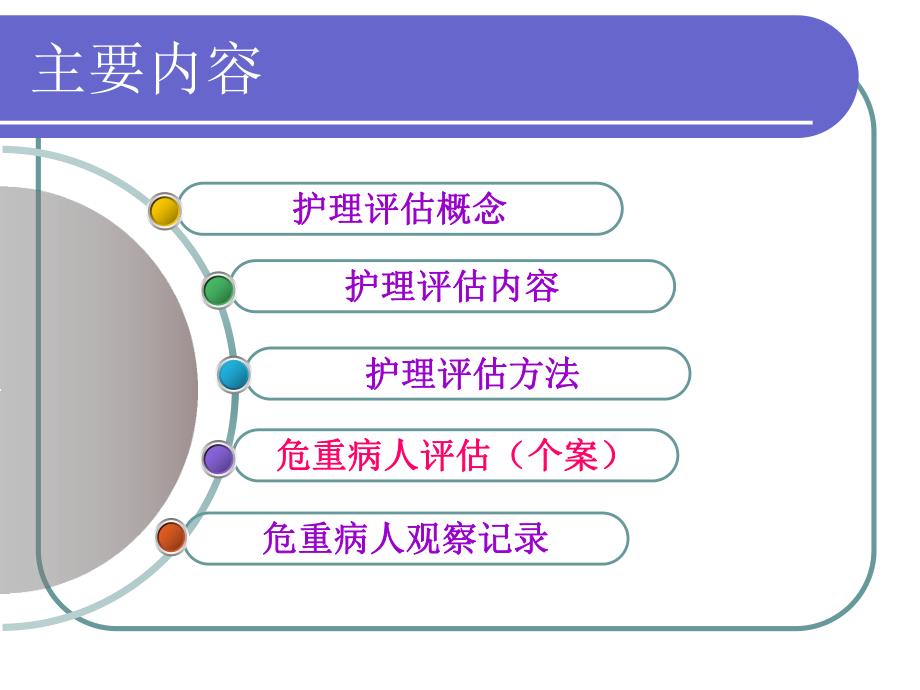 主要内容

护理评估概念

护理评估内容

护理评估方法

危重病人评估（个案）

危重病人观察记录